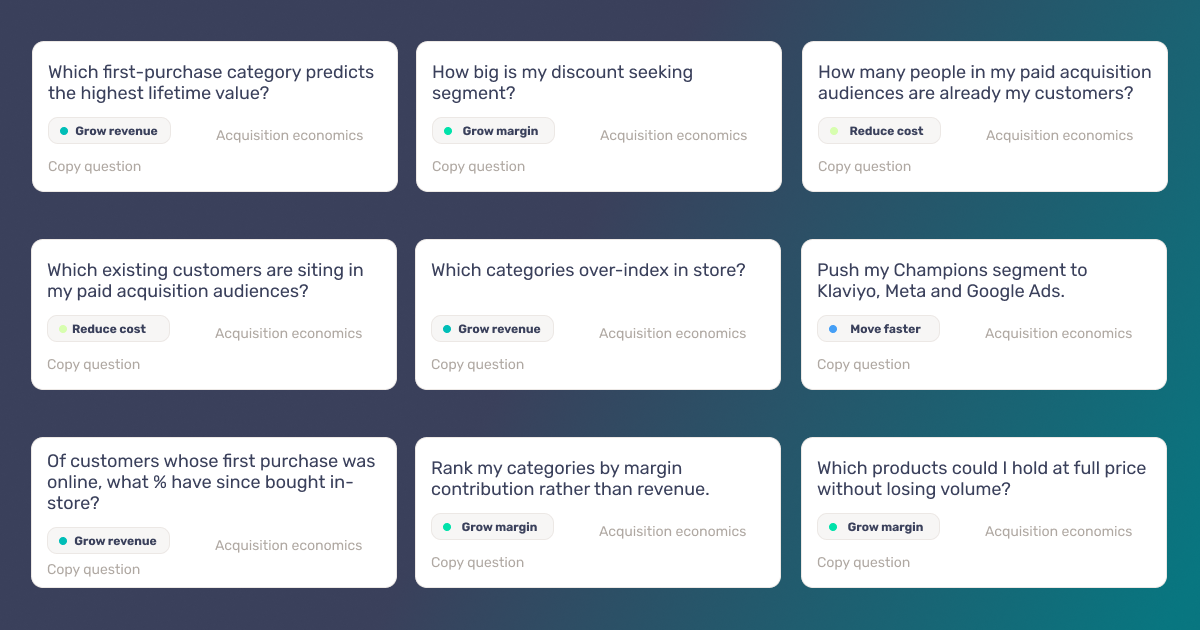 Which first-purchase category predicts the highest lifetime value?

Grow revenue

Acquisition economics

Copy question

How big is my discount seeking segment?

Grow margin

Acquisition economics

Copy question

How many people in my paid acquisition audiences are already my customers?

Reduce cost

Acquisition economics

Copy question

Which existing customers are siting in my paid acquisition audiences?

Reduce cost

Acquisition economics

Copy question

Which categories over-index in store?

Grow revenue

Acquisition economics

Copy question

Push my Champions segment to Klaviyo, Meta and Google Ads.

Move faster

Acquisition economics

Copy question

Of customers whose first purchase was online, what % have since bought in-store?

Grow revenue

Acquisition economics

Copy question

Rank my categories by margin contribution rather than revenue.

Grow margin

Acquisition economics

Copy question

Which products could I hold at full price without losing volume?

Grow margin

Acquisition economics

Copy question